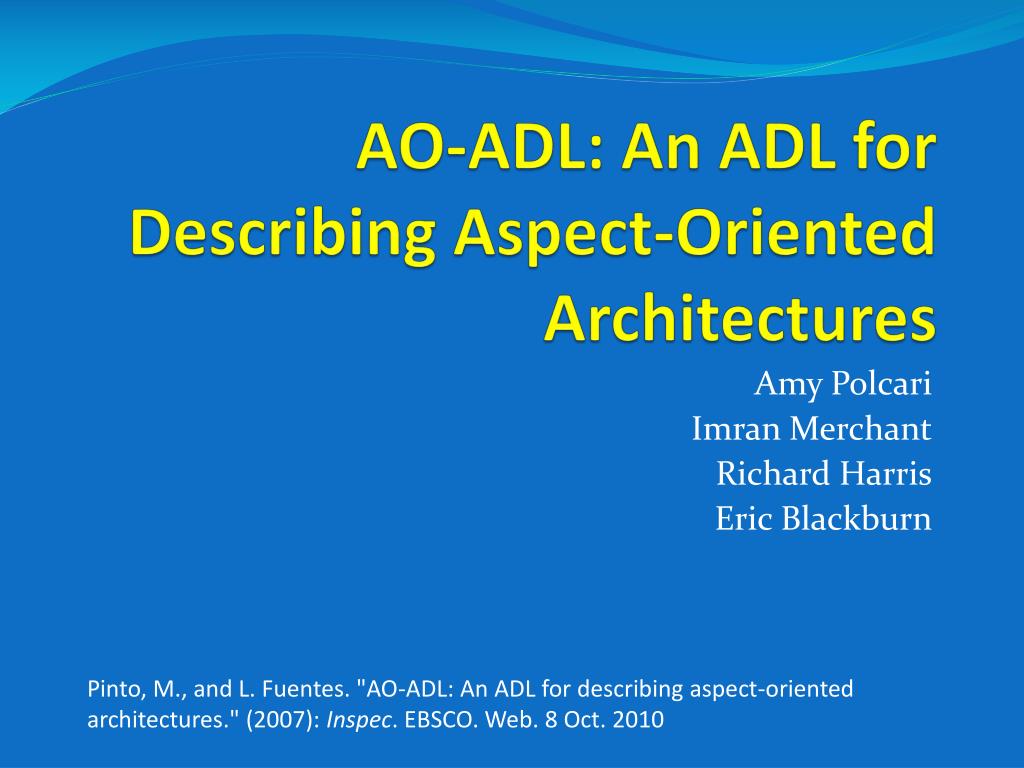 AO-ADL: An ADL for Describing Aspect-Oriented Architectures

Amy Polcari
Imran Merchant
Richard Harris
Eric Blackburn

Pinto, M., and L. Fuentes. "AO-ADL: An ADL for describing aspect-oriented architectures." (2007): Inspec. EBSCO. Web. 8 Oct. 2010